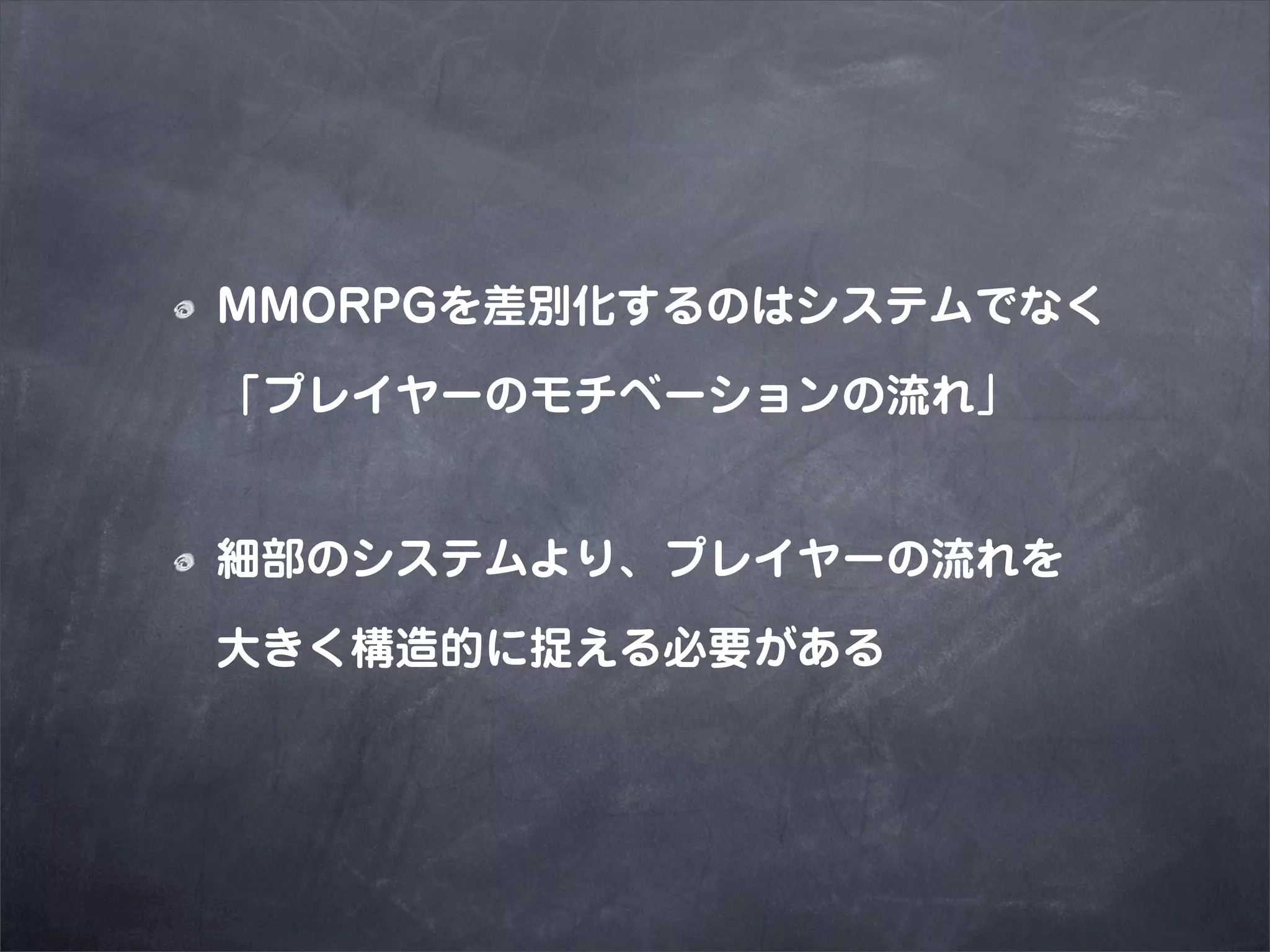 MMORPGを差別化するのはシステムでなく「プレイヤーのモチベーションの流れ」

細部のシステムより、プレイヤーの流れを大きく構造的に捉える必要がある